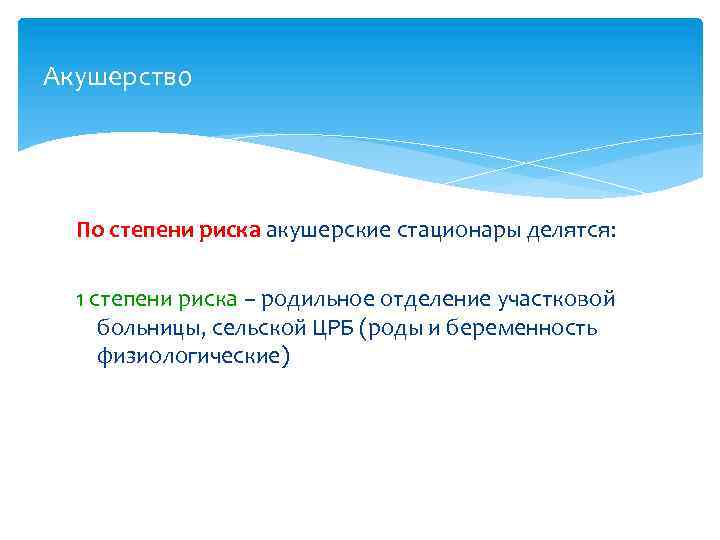 Акушерство

По степени риска акушерские стационары делятся:

1 степени риска – родильное отделение участковой больницы, сельской ЦРБ (роды и беременность физиологические)